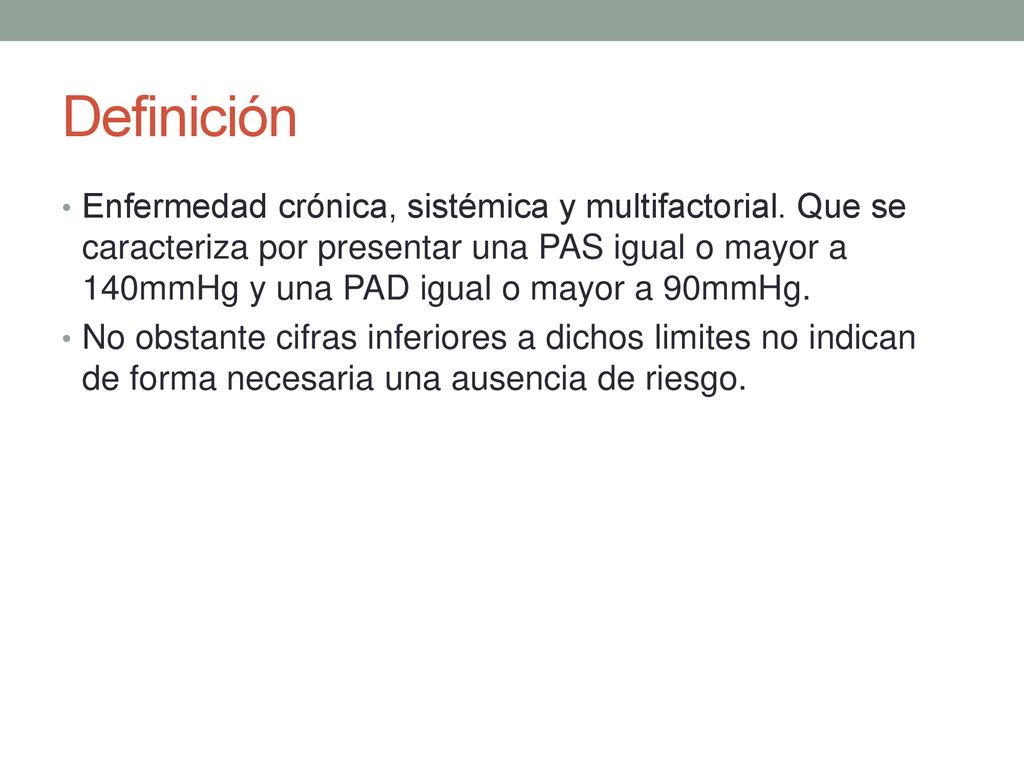 Definición

• Enfermedad crónica, sistémica y multifactorial. Que se caracteriza por presentar una PAS igual o mayor a 140mmHg y una PAD igual o mayor a 90mmHg.
• No obstante cifras inferiores a dichos limites no indican de forma necesaria una ausencia de riesgo.